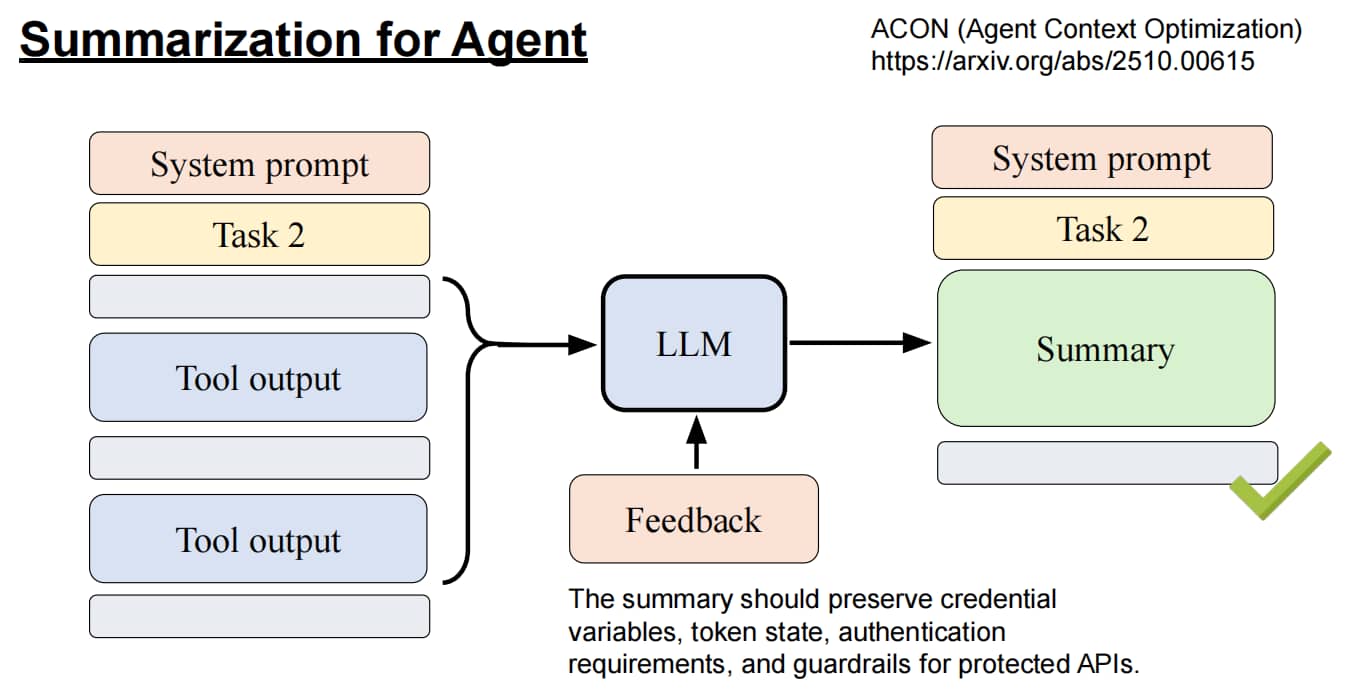 Summarization for Agent

ACON (Agent Context Optimization)
https://arxiv.org/abs/2510.00615

System prompt

Task 2

Tool output

Tool output

LLM

Feedback

System prompt

Task 2

Summary

The summary should preserve credential variables, token state, authentication requirements, and guardrails for protected APIs.